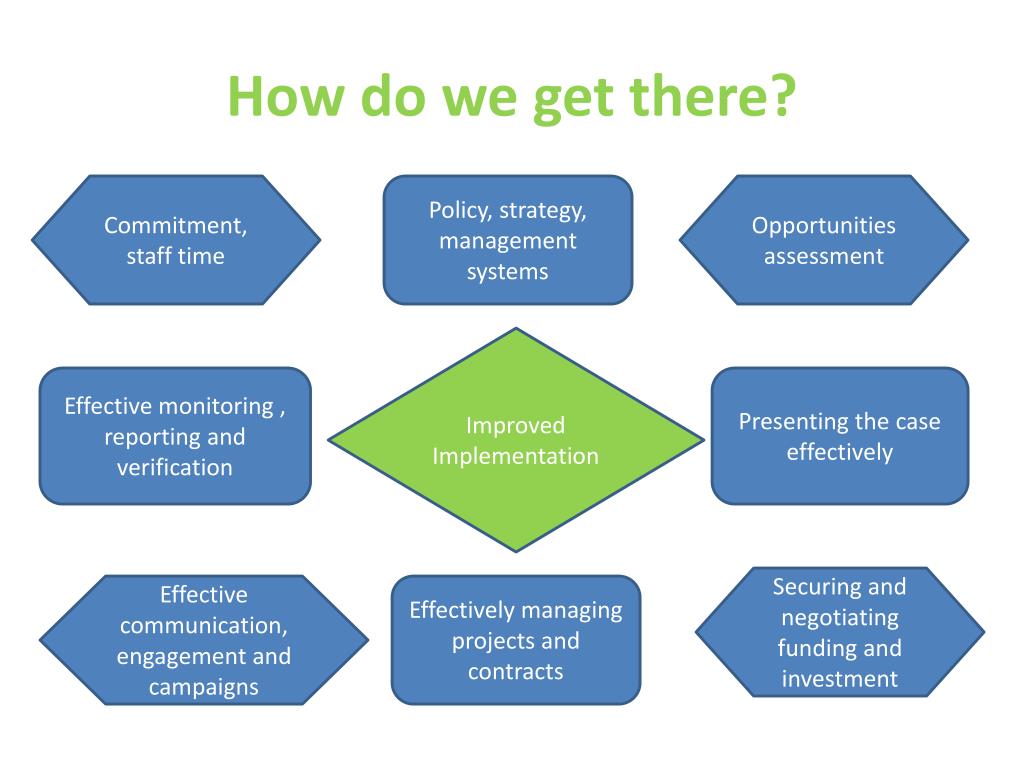 How do we get there?

Commitment, staff time

Policy, strategy, management systems

Opportunities assessment

Effective monitoring , reporting and verification

Improved Implementation

Presenting the case effectively

Effective communication, engagement and campaigns

Effectively managing projects and contracts

Securing and negotiating funding and investment